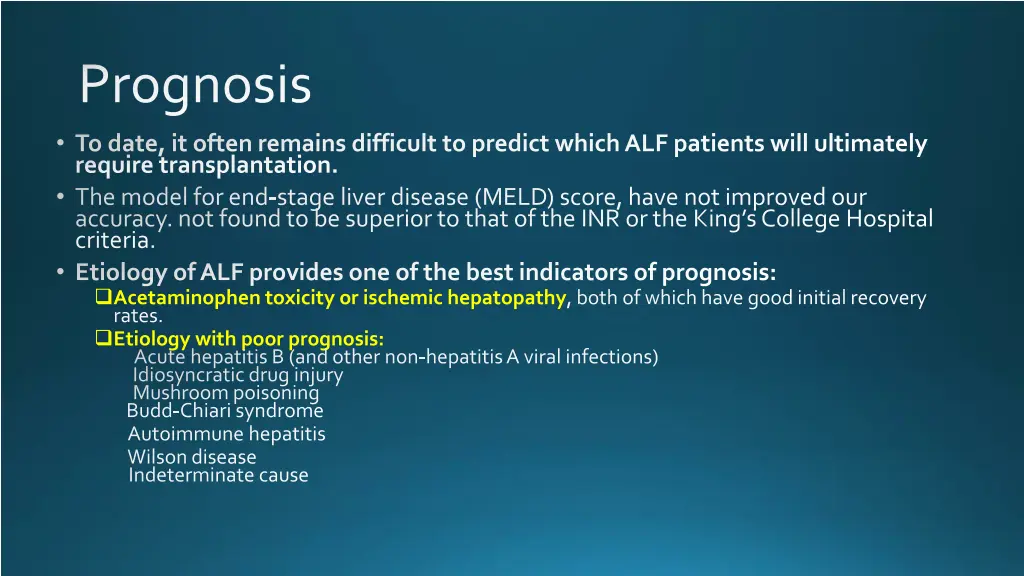 Prognosis

• To date, it often remains difficult to predict which ALF patients will ultimately require transplantation.
• The model for end-stage liver disease (MELD) score, have not improved our accuracy. not found to be superior to that of the INR or the King's College Hospital criteria.
• Etiology of ALF provides one of the best indicators of prognosis:
❑Acetaminophen toxicity or ischemic hepatopathy, both of which have good initial recovery rates.
❑Etiology with poor prognosis:
Acute hepatitis B (and other non-hepatitis A viral infections)
Idiosyncratic drug injury
Mushroom poisoning
Budd-Chiari syndrome
Autoimmune hepatitis
Wilson disease
Indeterminate cause